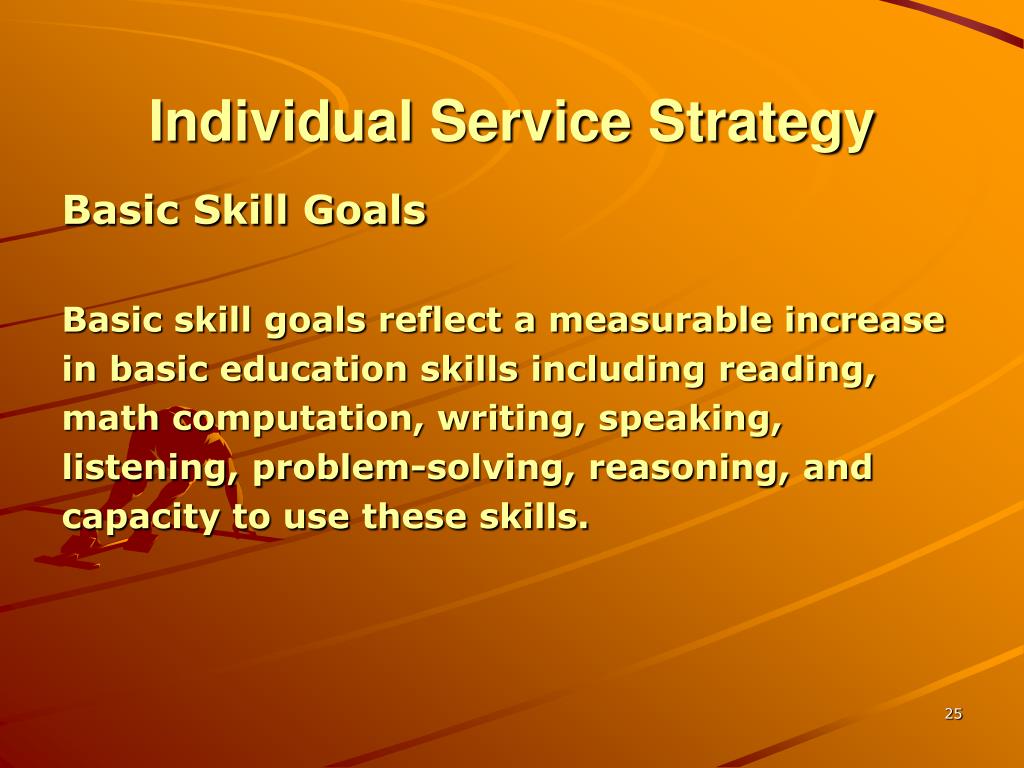 Individual Service Strategy

Basic Skill Goals

Basic skill goals reflect a measurable increase in basic education skills including reading, math computation, writing, speaking, listening, problem-solving, reasoning, and capacity to use these skills.

25